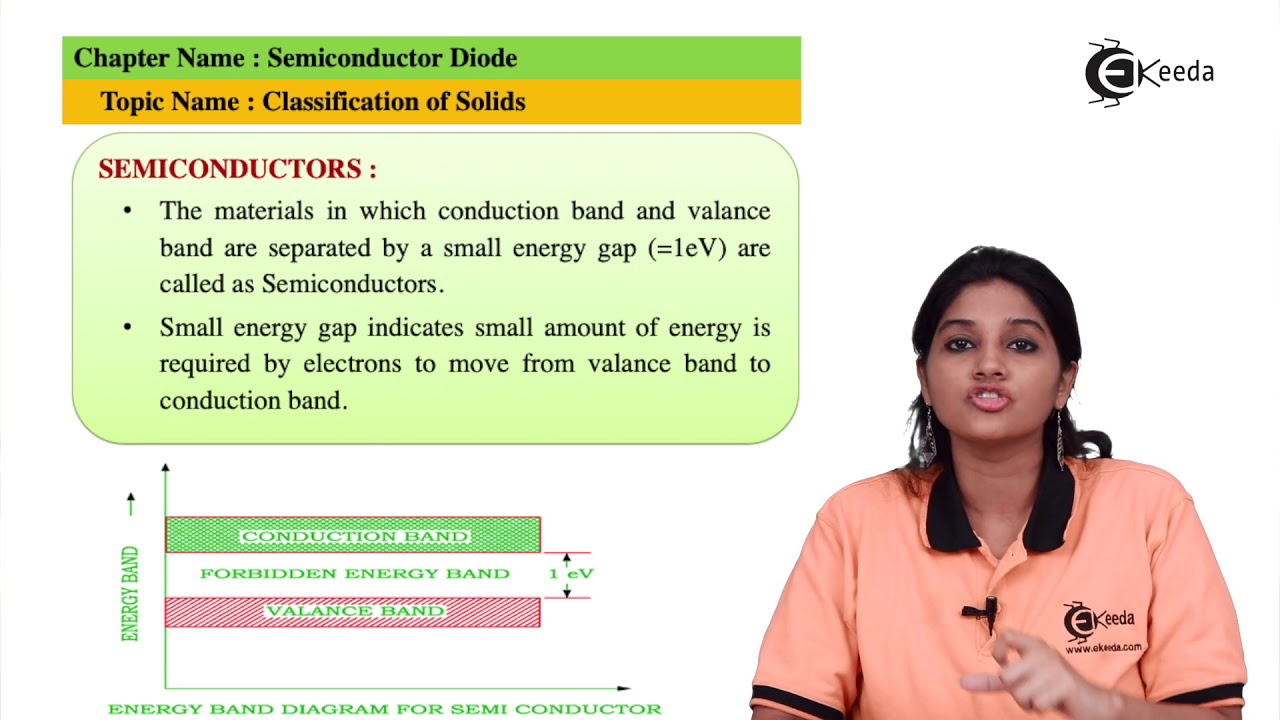 Chapter Name : Semiconductor Diode

Topic Name : Classification of Solids

Ekeeda

SEMICONDUCTORS :

• The materials in which conduction band and valance band are separated by a small energy gap (=1eV) are called as Semiconductors.

• Small energy gap indicates small amount of energy is required by electrons to move from valance band to conduction band.

ENERGY BAND

CONDUCTION BAND

FORBIDDEN ENERGY BAND

1 eV

VALANCE BAND

ENERGY BAND DIAGRAM FOR SEMI CONDUCTOR

Ekeeda
www.ekeeda.com